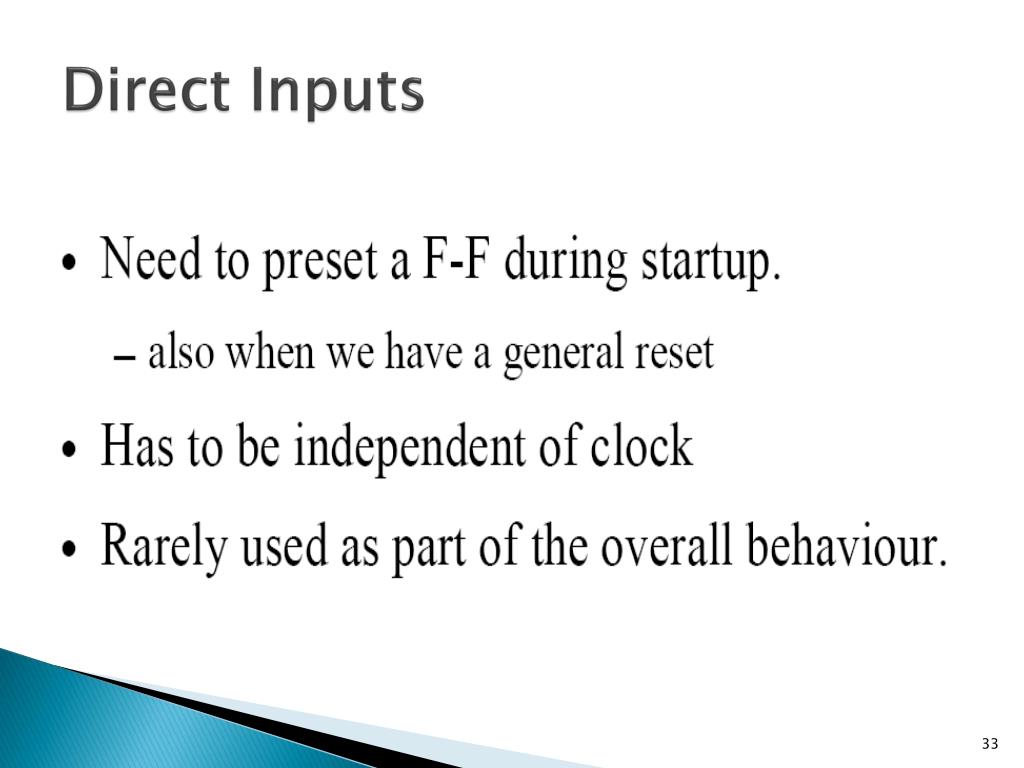 Direct Inputs

• Need to preset a F-F during startup.

– also when we have a general reset

• Has to be independent of clock

• Rarely used as part of the overall behaviour.

33